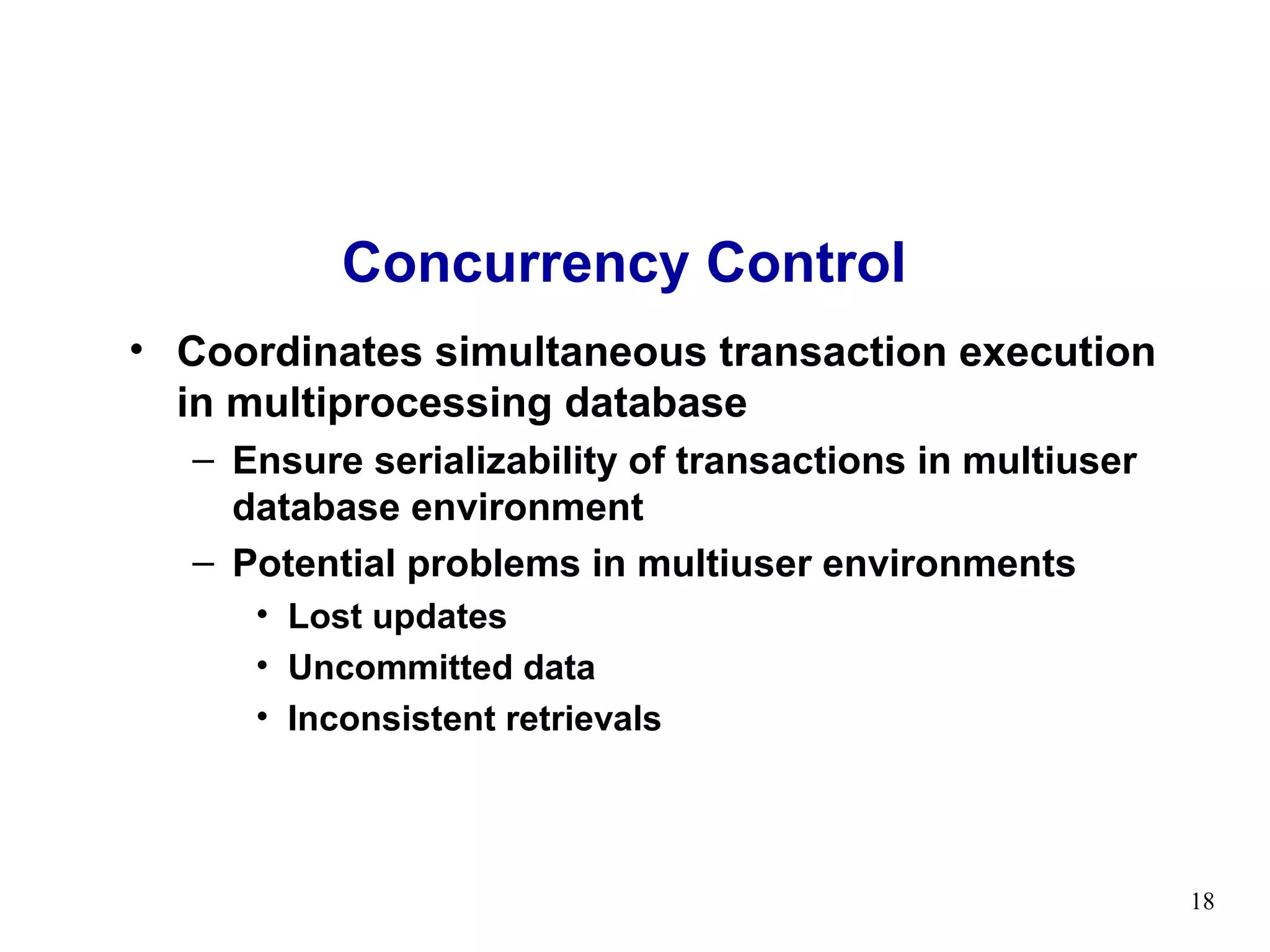 Concurrency Control

• Coordinates simultaneous transaction execution in multiprocessing database
 – Ensure serializability of transactions in multiuser database environment
 – Potential problems in multiuser environments
  • Lost updates
  • Uncommitted data
  • Inconsistent retrievals

18